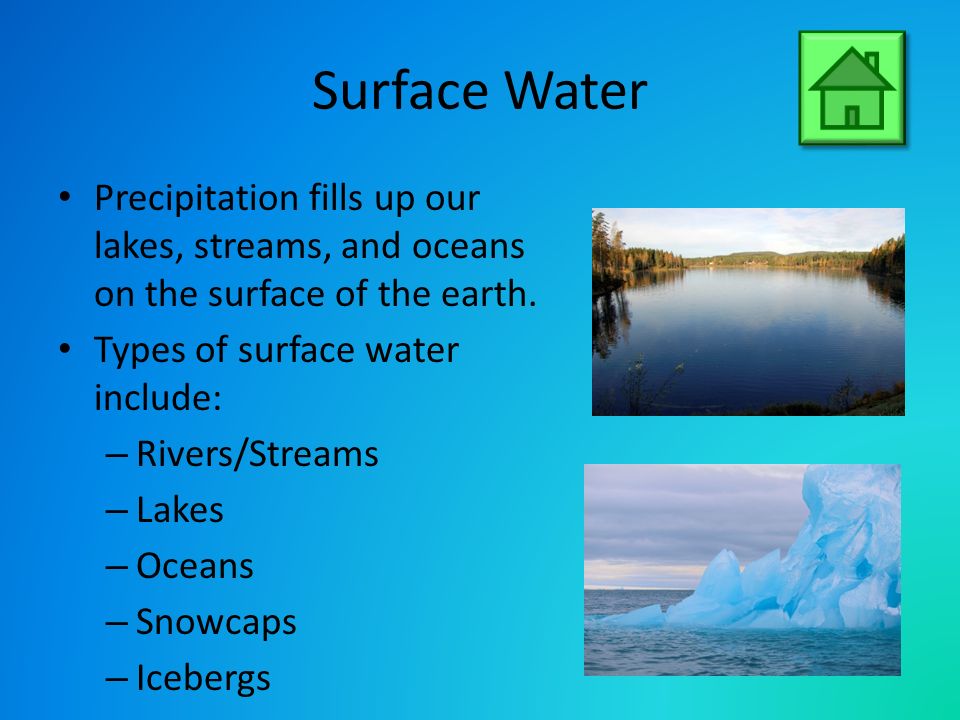 Surface Water

• Precipitation fills up our lakes, streams, and oceans on the surface of the earth.
• Types of surface water include:
– Rivers/Streams
– Lakes
– Oceans
– Snowcaps
– Icebergs